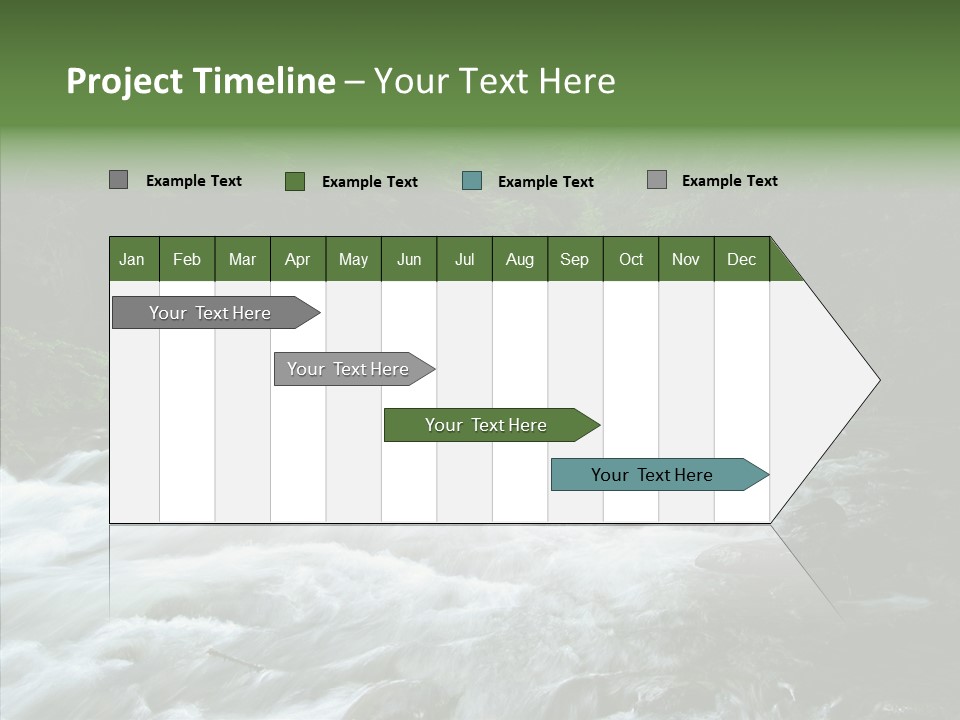 Project Timeline – Your Text Here

Example Text Example Text Example Text Example Text

| Jan | Feb | Mar | Apr | May | Jun | Jul | Aug | Sep | Oct | Nov | Dec |
|---|---|---|---|---|---|---|---|---|---|---|---|

Your Text Here

Your Text Here

Your Text Here

Your Text Here